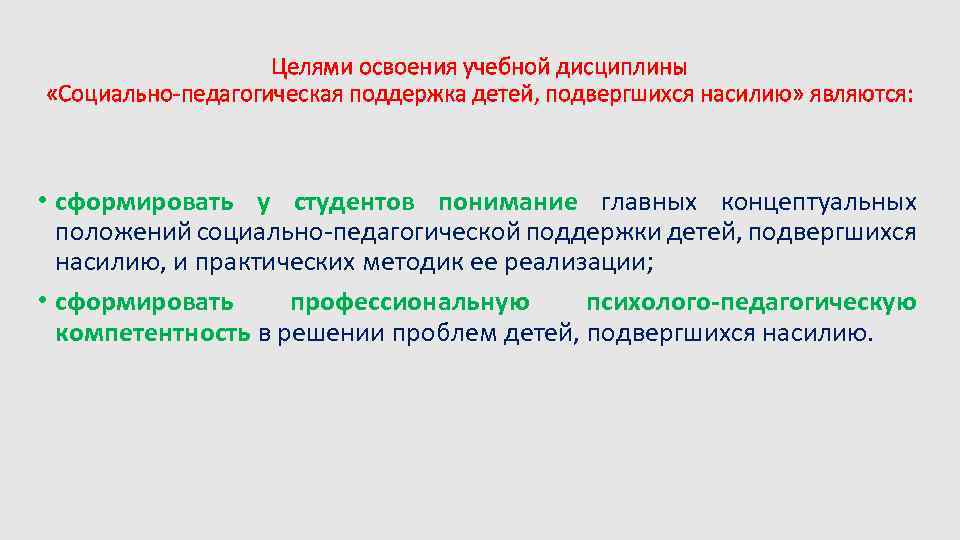 Целями освоения учебной дисциплины
«Социально-педагогическая поддержка детей, подвергшихся насилию» являются:

• сформировать у студентов понимание главных концептуальных положений социально-педагогической поддержки детей, подвергшихся насилию, и практических методик ее реализации;
• сформировать профессиональную психолого-педагогическую компетентность в решении проблем детей, подвергшихся насилию.